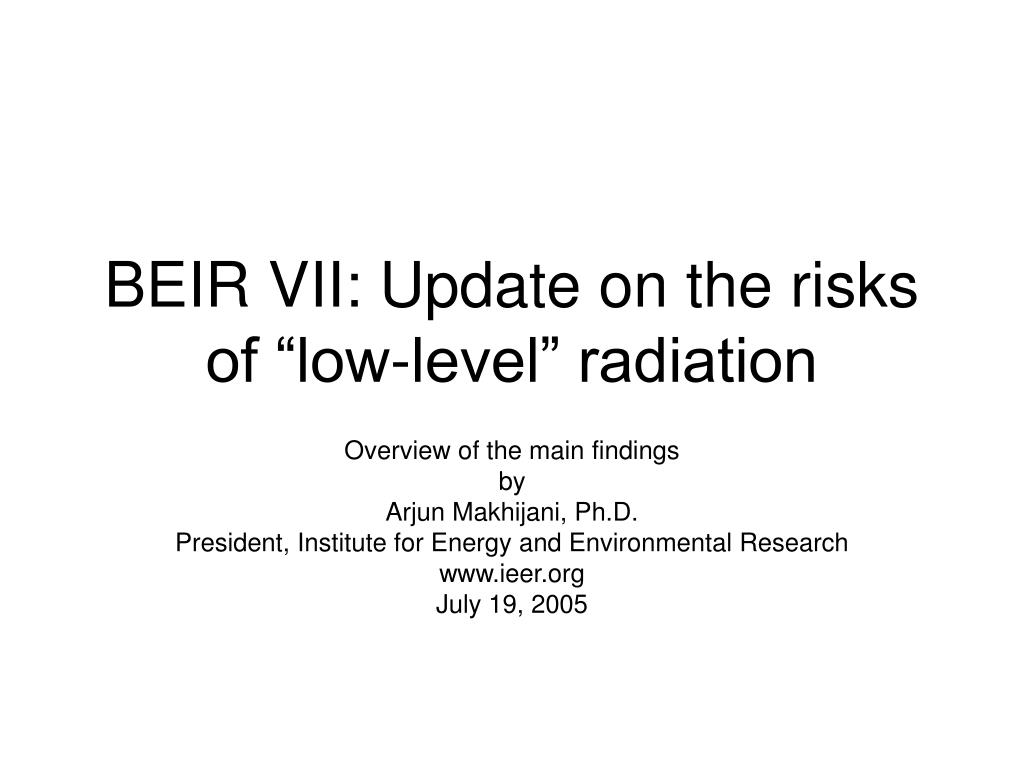 BEIR VII: Update on the risks of “low-level” radiation

Overview of the main findings
by
Arjun Makhijani, Ph.D.
President, Institute for Energy and Environmental Research
www.ieer.org
July 19, 2005